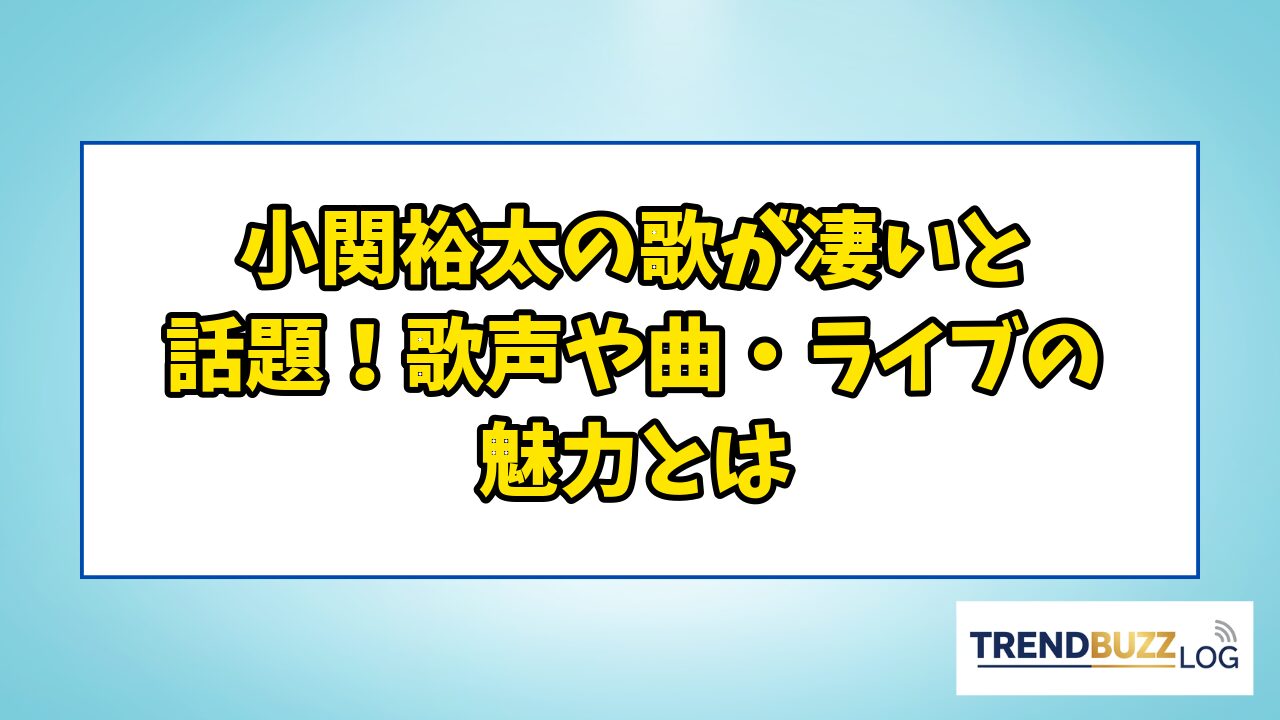 小関裕太の歌が凄いと話題！歌声や曲・ライブの魅力とは

TRENDBUZZ LOG